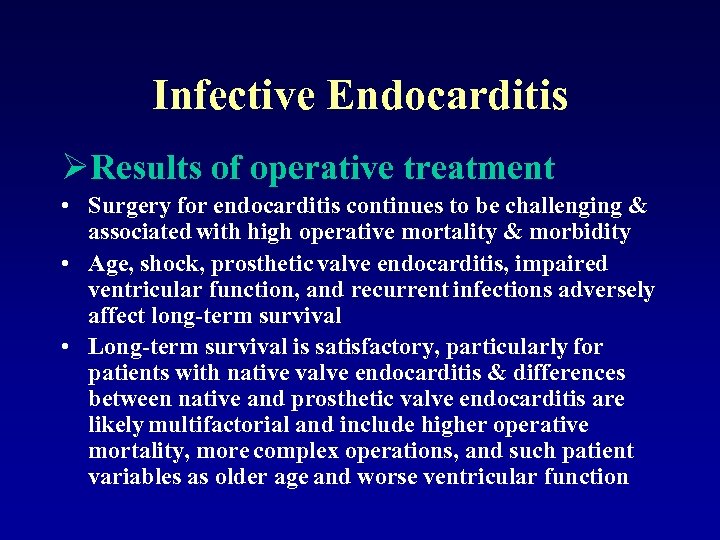 Infective Endocarditis

➢Results of operative treatment

• Surgery for endocarditis continues to be challenging & associated with high operative mortality & morbidity
• Age, shock, prosthetic valve endocarditis, impaired ventricular function, and recurrent infections adversely affect long-term survival
• Long-term survival is satisfactory, particularly for patients with native valve endocarditis & differences between native and prosthetic valve endocarditis are likely multifactorial and include higher operative mortality, more complex operations, and such patient variables as older age and worse ventricular function